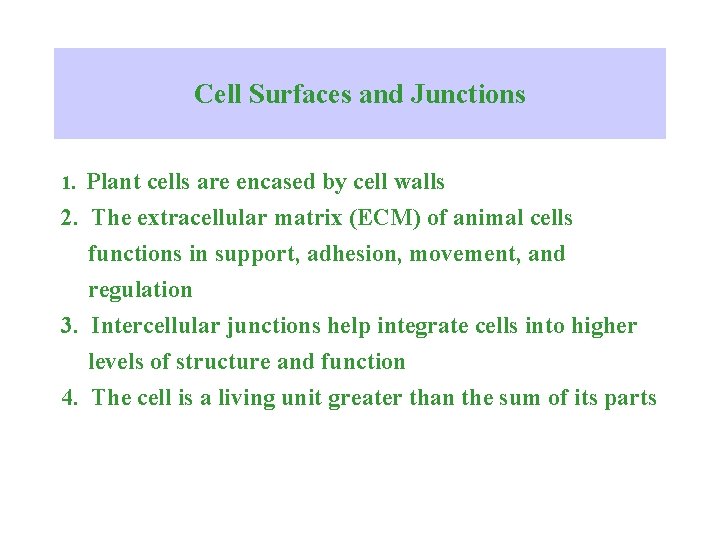 Cell Surfaces and Junctions

1. Plant cells are encased by cell walls
2. The extracellular matrix (ECM) of animal cells functions in support, adhesion, movement, and regulation
3. Intercellular junctions help integrate cells into higher levels of structure and function
4. The cell is a living unit greater than the sum of its parts